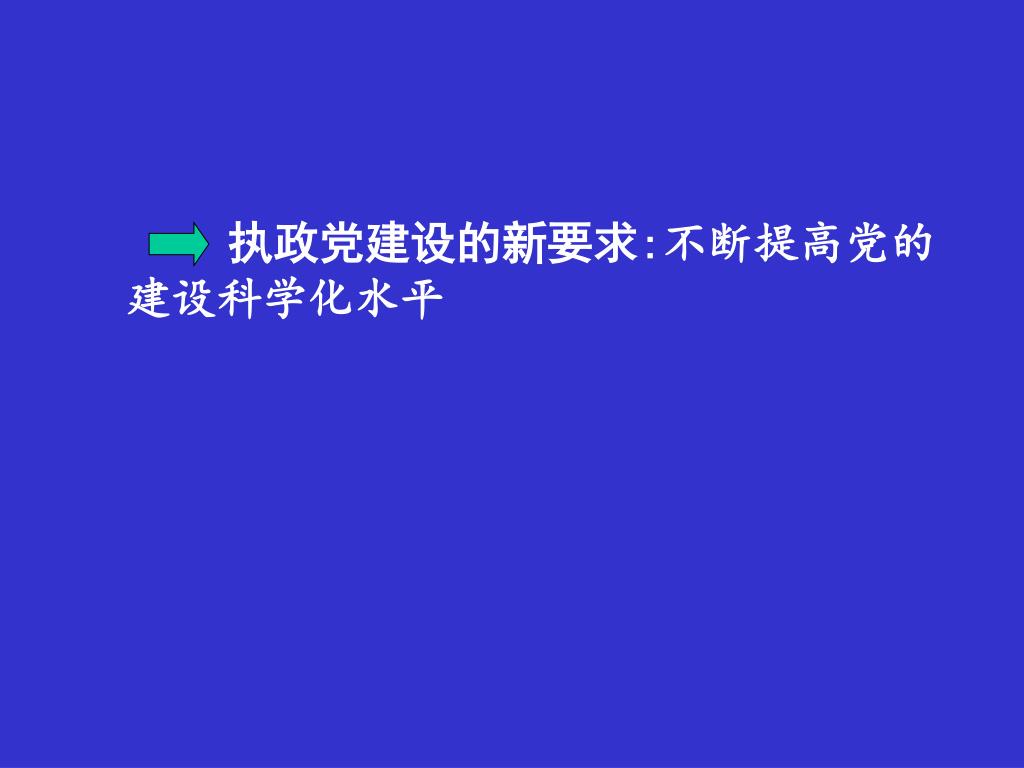 执政党建设的新要求:不断提高党的建设科学化水平